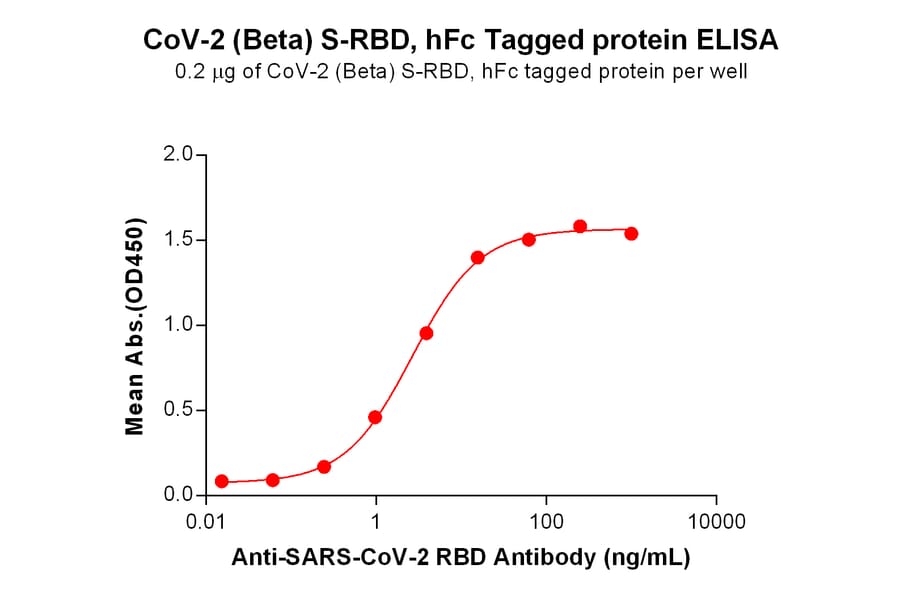 CoV-2 (Beta) S-RBD, hFc Tagged protein ELISA
0.2 μg of CoV-2 (Beta) S-RBD, hFc tagged protein per well

Mean Abs.(OD450)
2.0
1.5
1.0
0.5
0.0
0.01
1
100
10000
Anti-SARS-CoV-2 RBD Antibody (ng/mL)